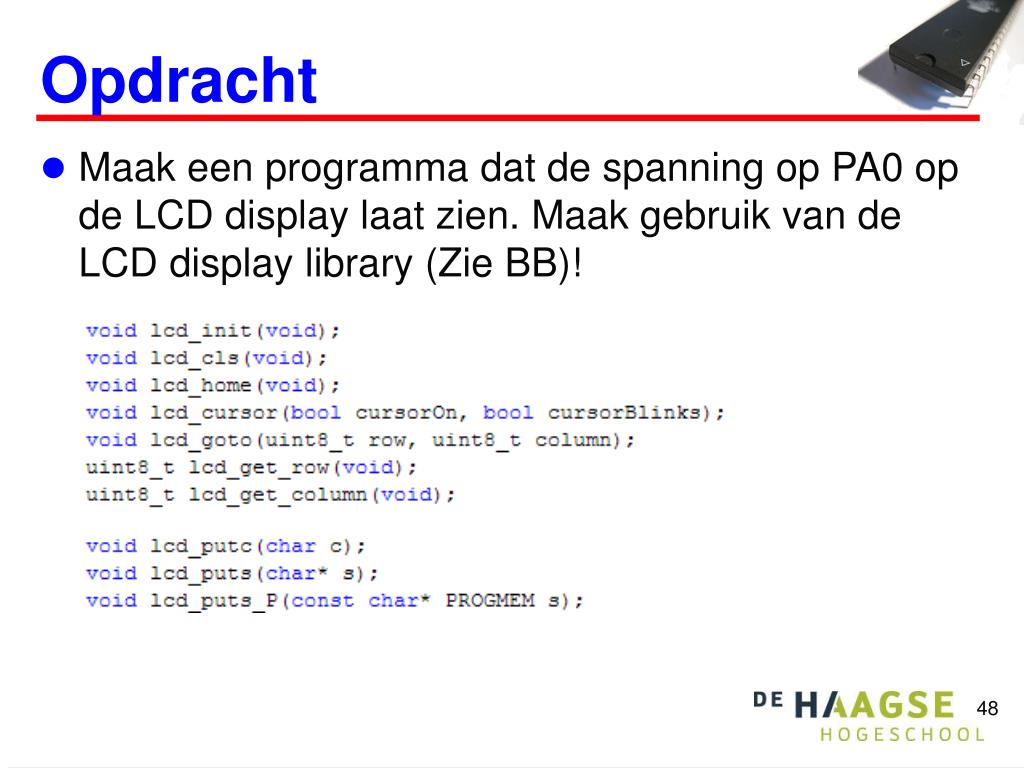 Opdracht

Maak een programma dat de spanning op PA0 op de LCD display laat zien. Maak gebruik van de LCD display library (Zie BB)!

void lcd_init(void);
void lcd_cls(void);
void lcd_home(void);
void lcd_cursor(bool cursorOn, bool cursorBlinks);
void lcd_goto(uint8_t row, uint8_t column);
uint8_t lcd_get_row(void);
uint8_t lcd_get_column(void);

void lcd_putc(char c);
void lcd_puts(char* s);
void lcd_puts_P(const char* PROGMEM s);

DE HAAGSE HOGESCHOOL

48